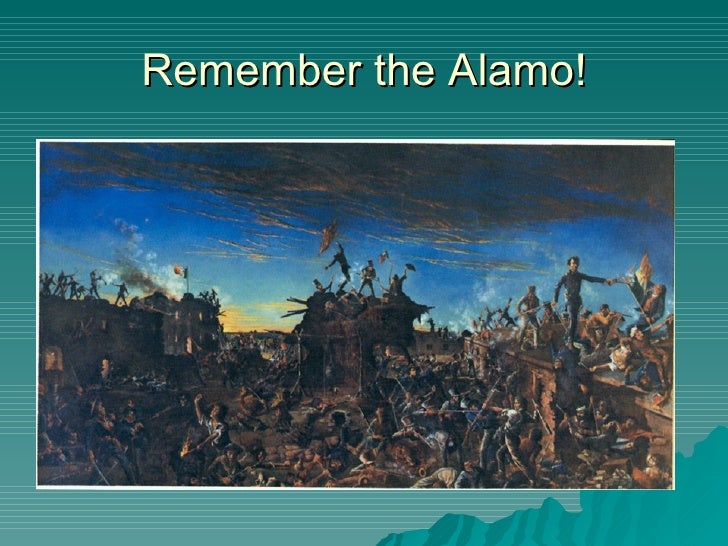 Remember the Alamo!